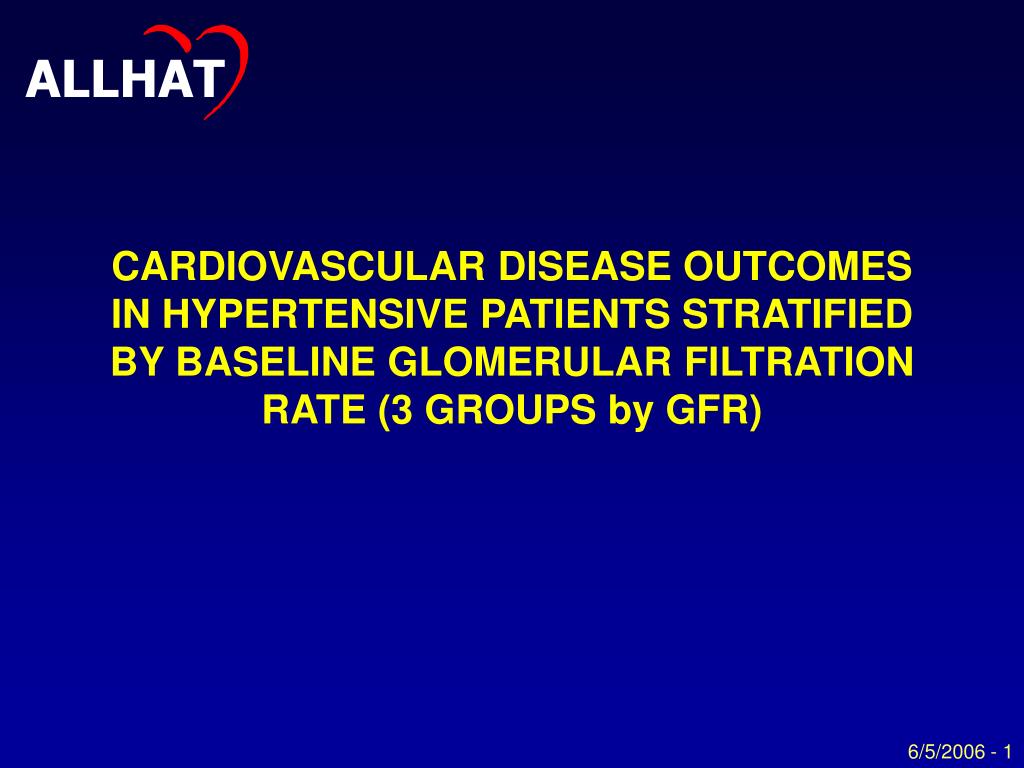 ALLHAT

CARDIOVASCULAR DISEASE OUTCOMES IN HYPERTENSIVE PATIENTS STRATIFIED BY BASELINE GLOMERULAR FILTRATION RATE (3 GROUPS by GFR)

6/5/2006 - 1